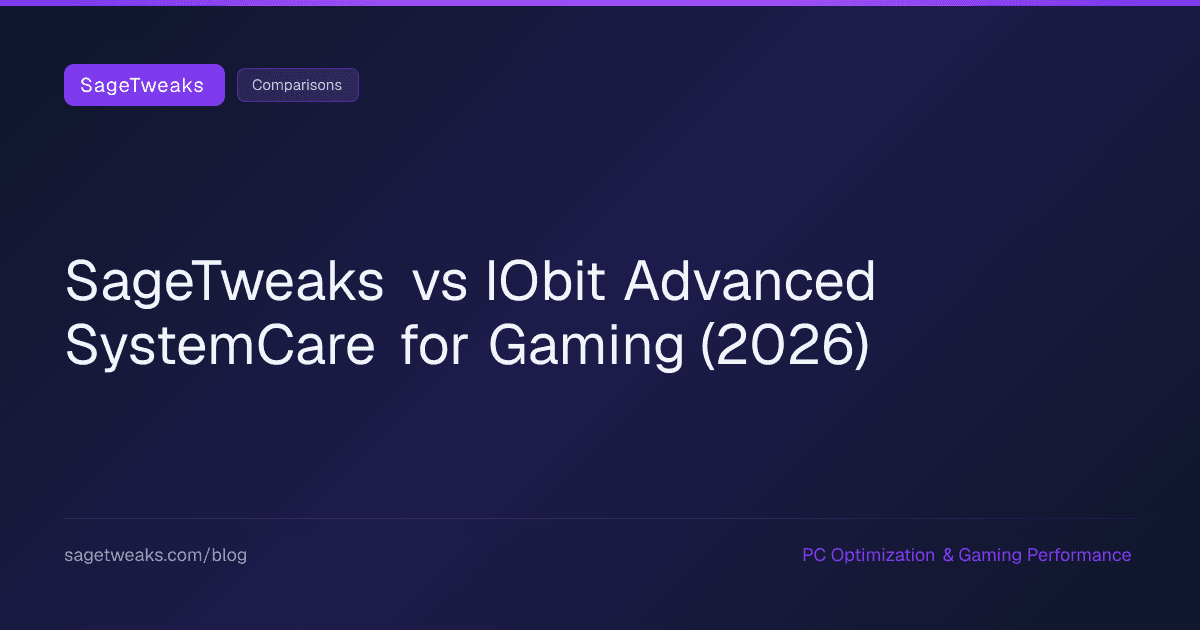 SageTweaks

Comparisons

SageTweaks vs IObit Advanced SystemCare for Gaming (2026)

sagetweaks.com/blog

PC Optimization & Gaming Performance